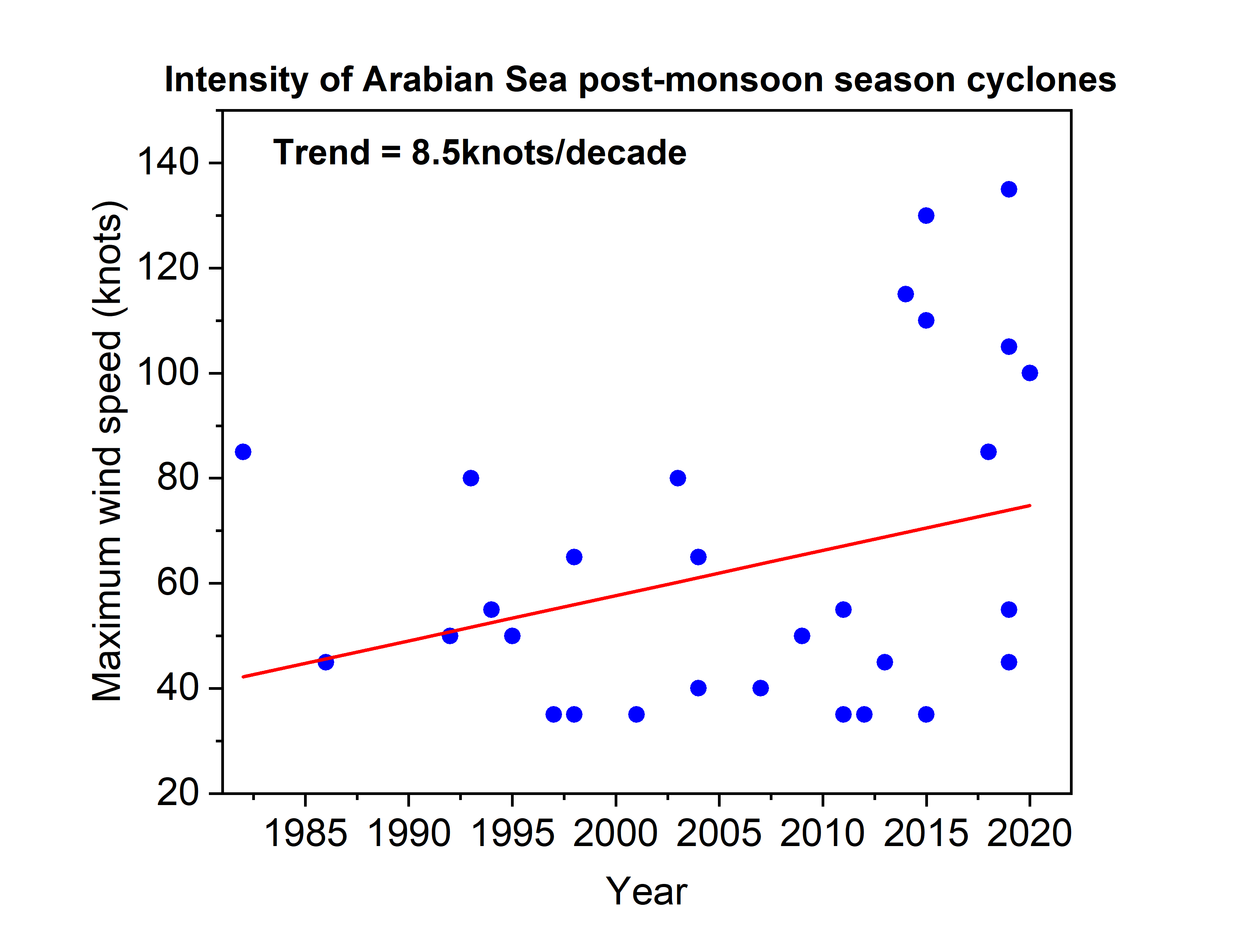 Intensity of Arabian Sea post-monsoon season cyclones

Trend = 8.5knots/decade

Maximum wind speed (knots)

140
120
100
80
60
40
20

1985 1990 1995 2000 2005 2010 2015 2020

Year